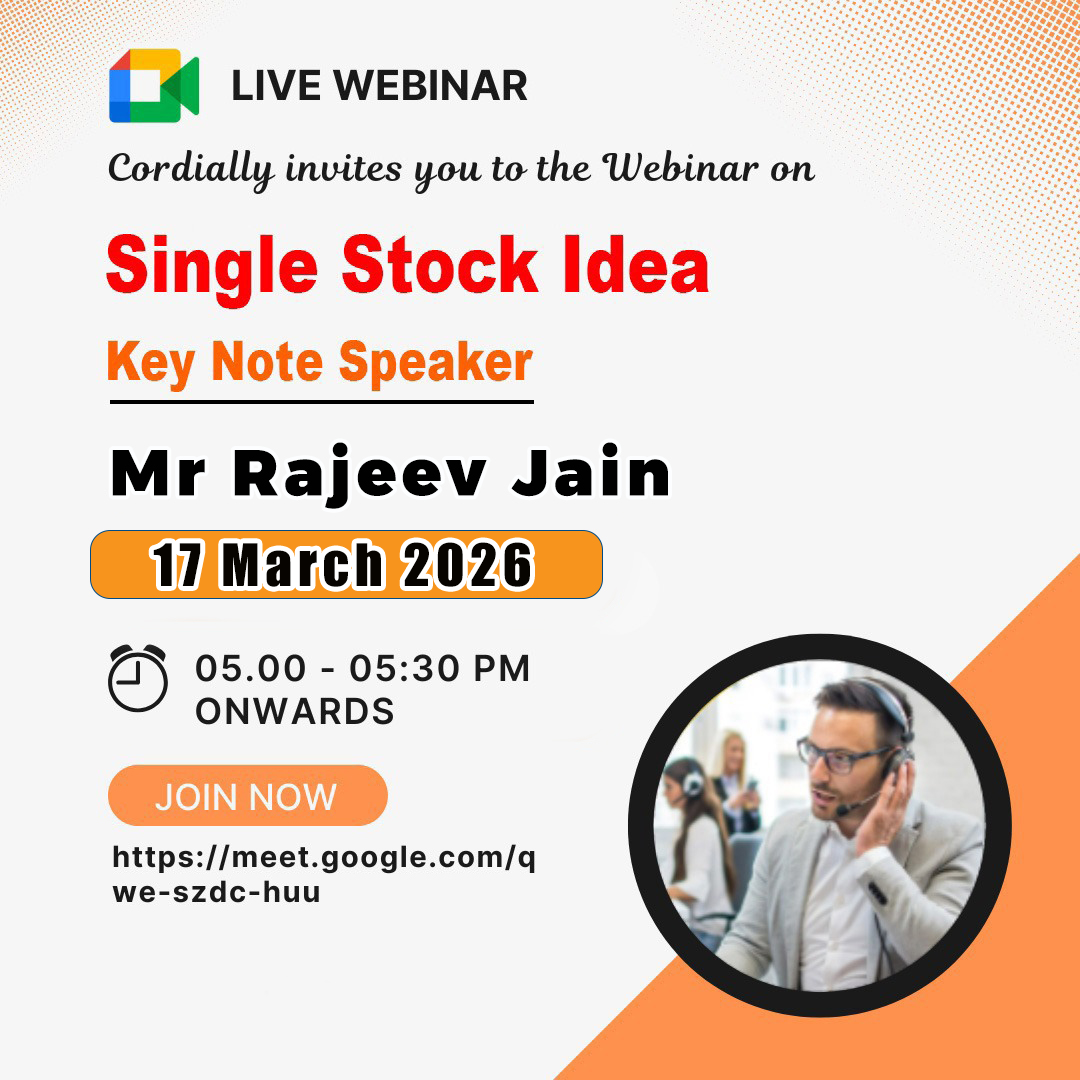 LIVE WEBINAR

Cordially invites you to the Webinar on

Single Stock Idea

Key Note Speaker

Mr Rajeev Jain

17 March 2026

05.00 - 05:30 PM ONWARDS

JOIN NOW

https://meet.google.com/qwe-szdc-huu